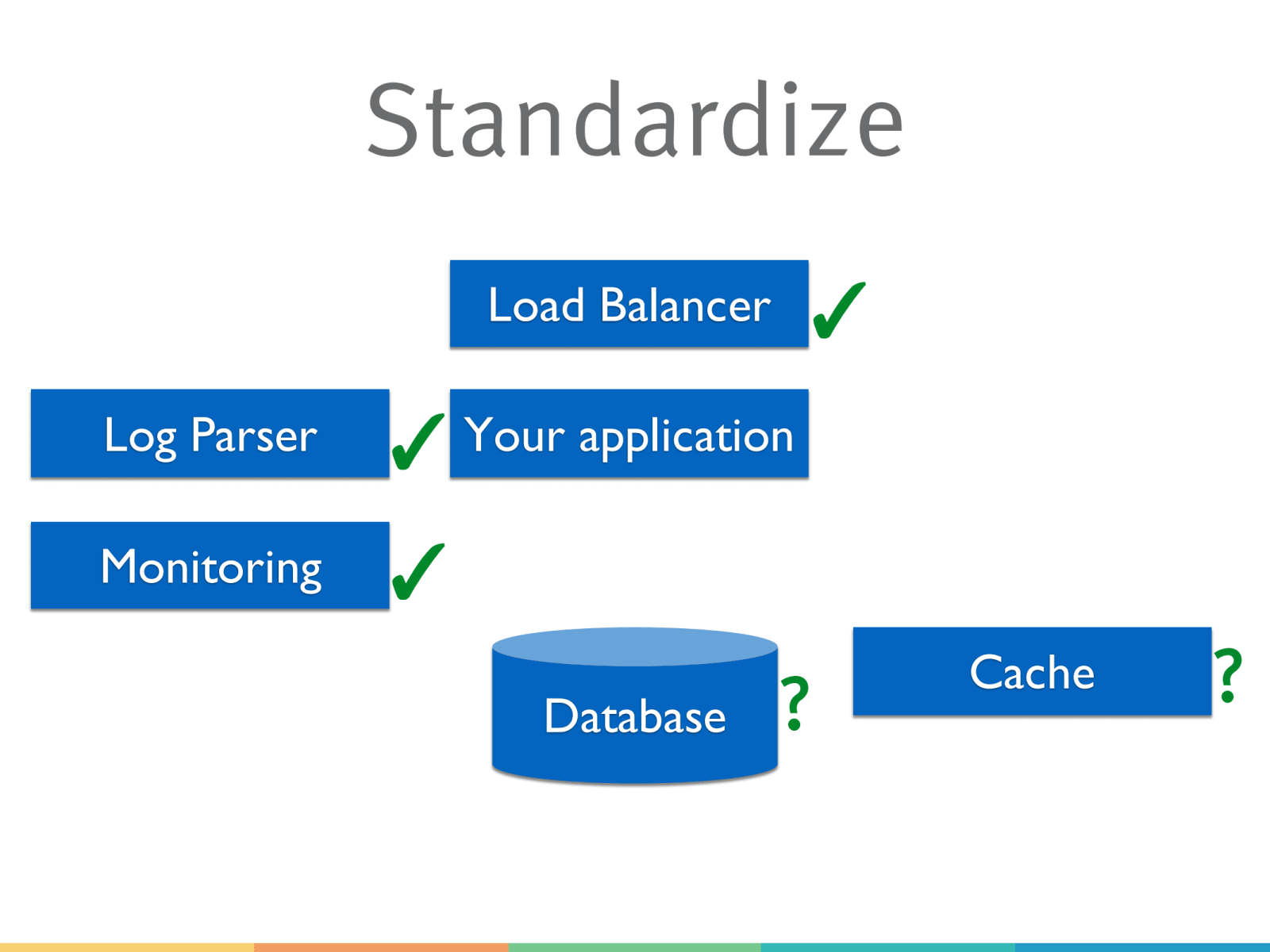 Standardize

Load Balancer ✓

Log Parser ✓ Your application

Monitoring ✓

Database ?

Cache ?